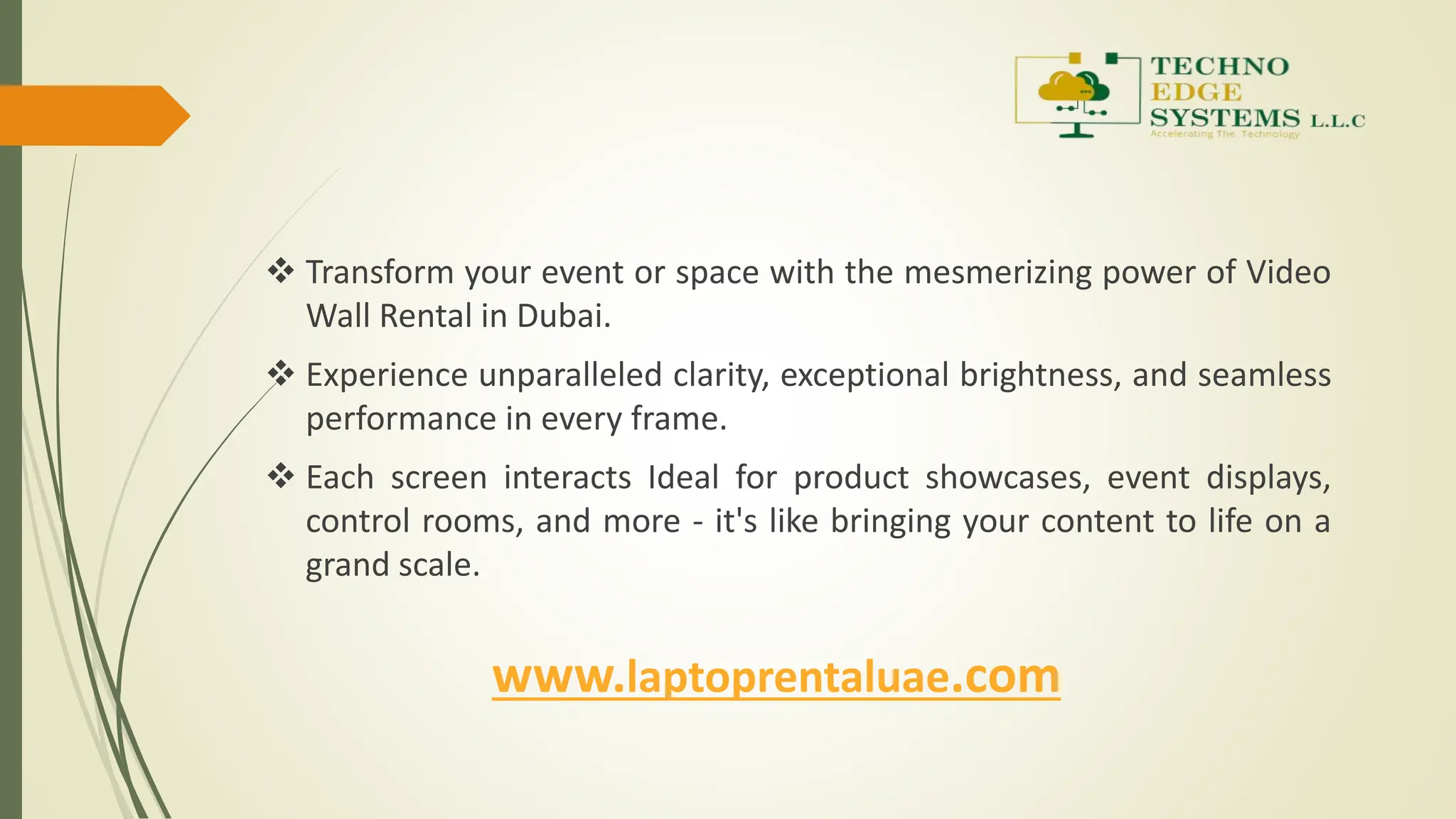 TECHNO
EDGE
SYSTEMS L.L.C
Accelerating The Technology

❖ Transform your event or space with the mesmerizing power of Video Wall Rental in Dubai.

❖ Experience unparalleled clarity, exceptional brightness, and seamless performance in every frame.

❖ Each screen interacts Ideal for product showcases, event displays, control rooms, and more - it's like bringing your content to life on a grand scale.

www.laptoprentaluae.com